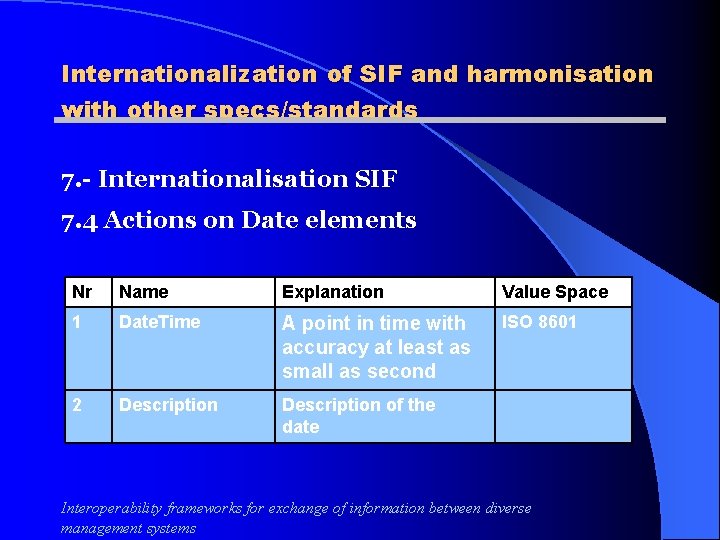 Internationalization of SIF and harmonisation with other specs/standards

7.- Internationalisation SIF

7.4 Actions on Date elements

| Nr | Name | Explanation | Value Space |
|---|---|---|---|
| 1 | DateTime | A point in time with accuracy at least as small as second | ISO 8601 |
| 2 | Description | Description of the date | |

Interoperability frameworks for exchange of information between diverse management systems